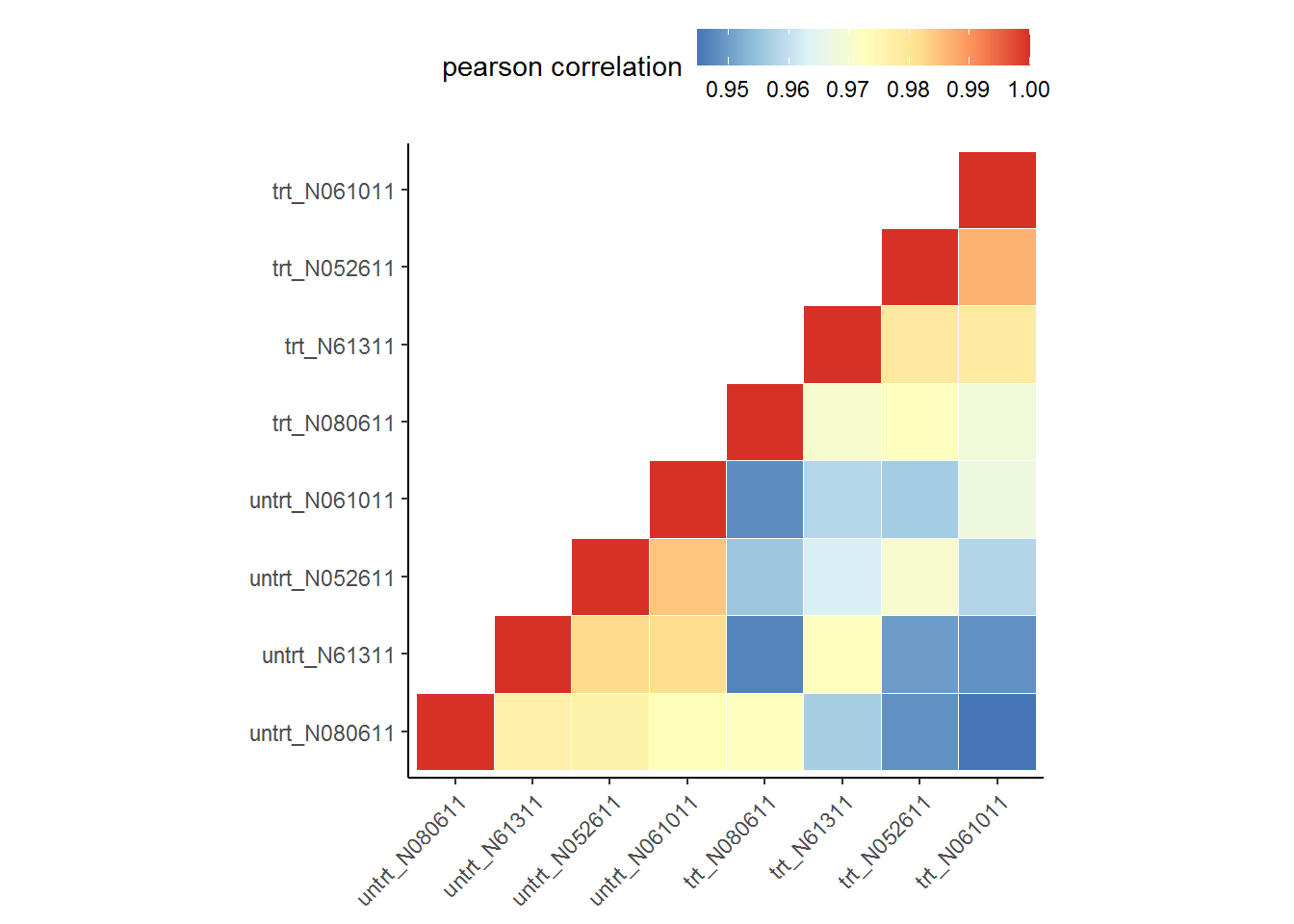 pearson correlation

0.95 0.96 0.97 0.98 0.99 1.00

trt_N061011
trt_N052611
trt_N61311
trt_N080611
untrt_N061011
untrt_N052611
untrt_N61311
untrt_N080611

untrt_N080611
untrt_N61311
untrt_N052611
untrt_N061011
trt_N080611
trt_N61311
trt_N052611
trt_N061011